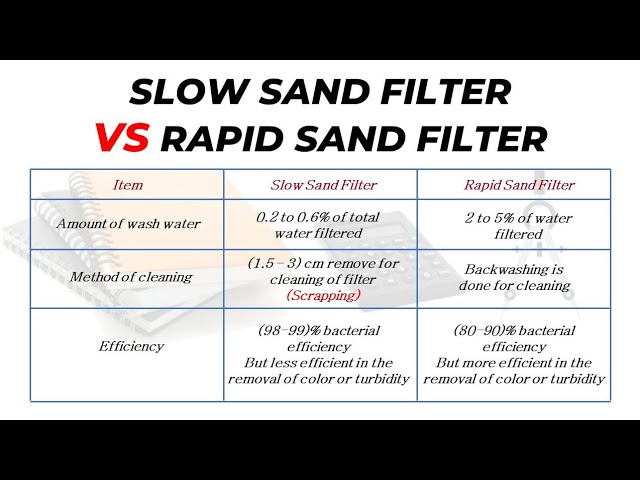 SLOW SAND FILTER
VS RAPID SAND FILTER

| Item | Slow Sand Filter | Rapid Sand Filter |
|---|---|---|
| Amount of wash water | 0.2 to 0.6% of total water filtered | 2 to 5% of water filtered |
| Method of cleaning | (1.5 – 3) cm remove for cleaning of filter (Scrapping) | Backwashing is done for cleaning |
| Efficiency | (98–99)% bacterial efficiency But less efficient in the removal of color or turbidity | (80–90)% bacterial efficiency But more efficient in the removal of color or turbidity |